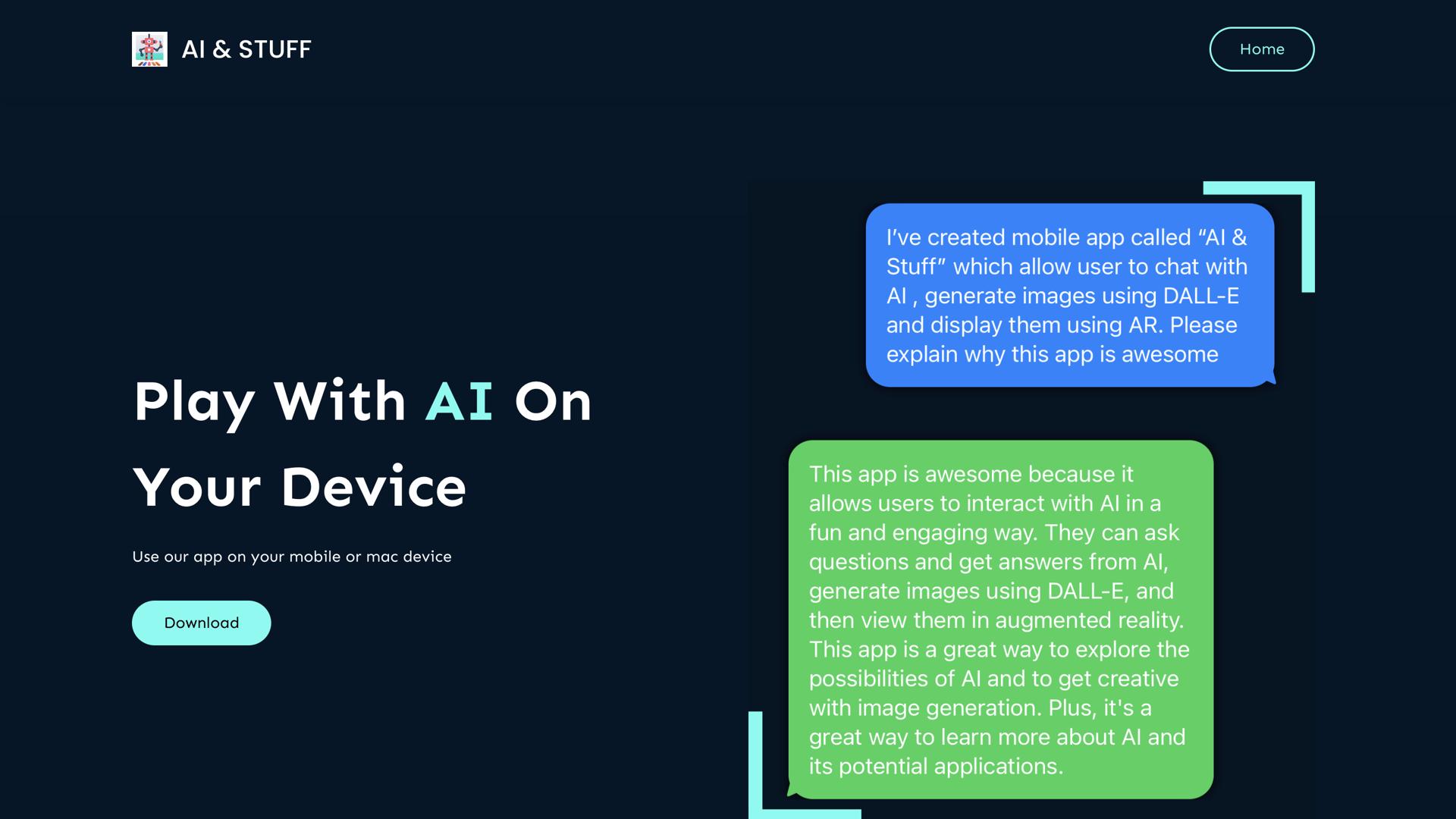 AI & STUFF

Home

Play With AI On Your Device

Use our app on your mobile or mac device

Download

I've created mobile app called "AI & Stuff" which allow user to chat with AI , generate images using DALL-E and display them using AR. Please explain why this app is awesome

This app is awesome because it allows users to interact with AI in a fun and engaging way. They can ask questions and get answers from AI, generate images using DALL-E, and then view them in augmented reality. This app is a great way to explore the possibilities of AI and to get creative with image generation. Plus, it's a great way to learn more about AI and its potential applications.